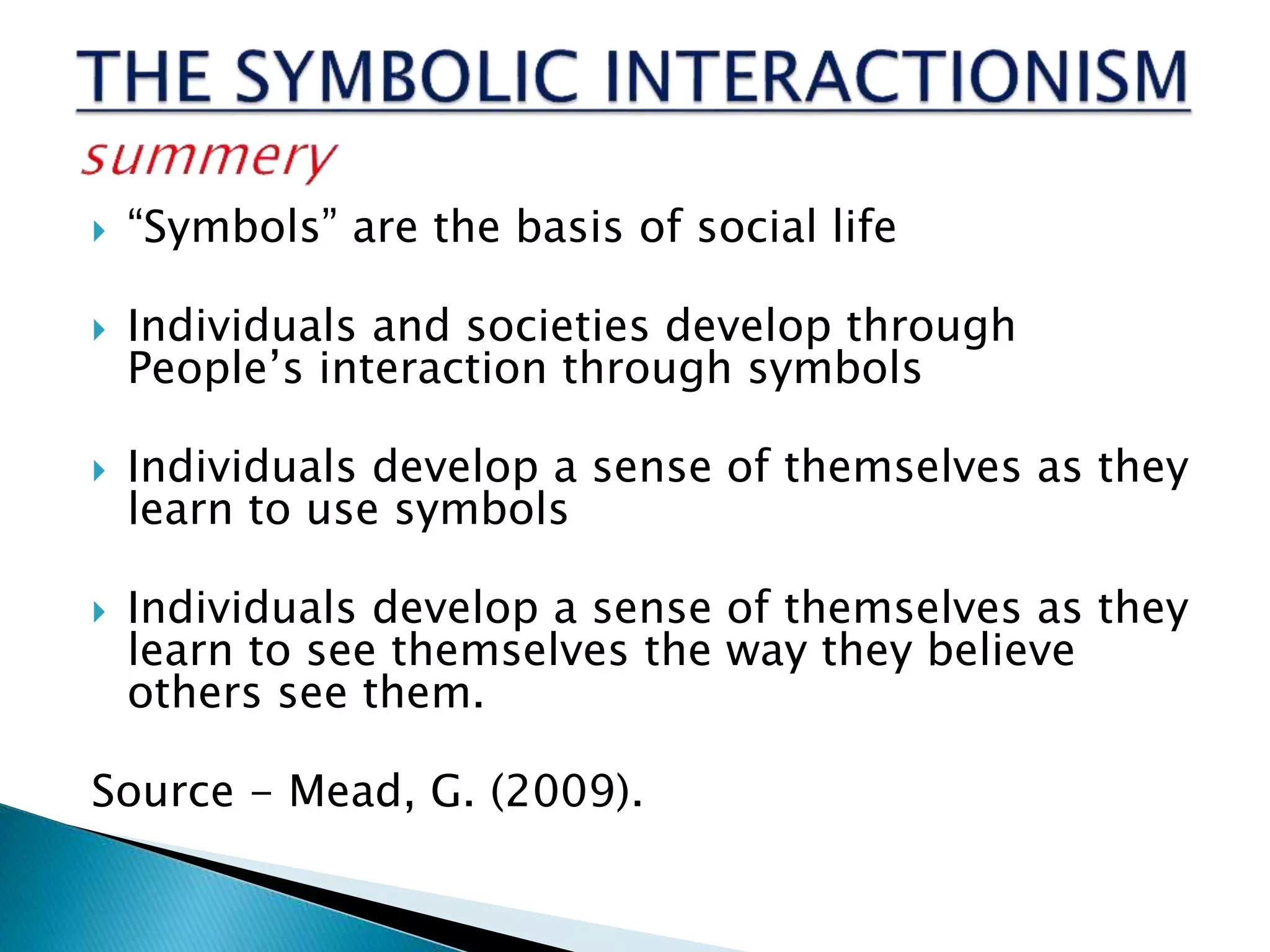 THE SYMBOLIC INTERACTIONISM

summery

“Symbols” are the basis of social life

Individuals and societies develop through People’s interaction through symbols

Individuals develop a sense of themselves as they learn to use symbols

Individuals develop a sense of themselves as they learn to see themselves the way they believe others see them.

Source – Mead, G. (2009).